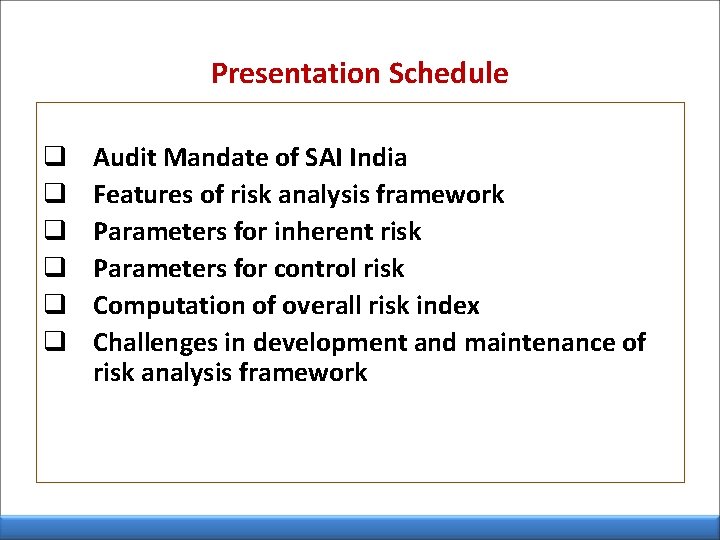 Presentation Schedule

❑ Audit Mandate of SAI India
❑ Features of risk analysis framework
❑ Parameters for inherent risk
❑ Parameters for control risk
❑ Computation of overall risk index
❑ Challenges in development and maintenance of risk analysis framework